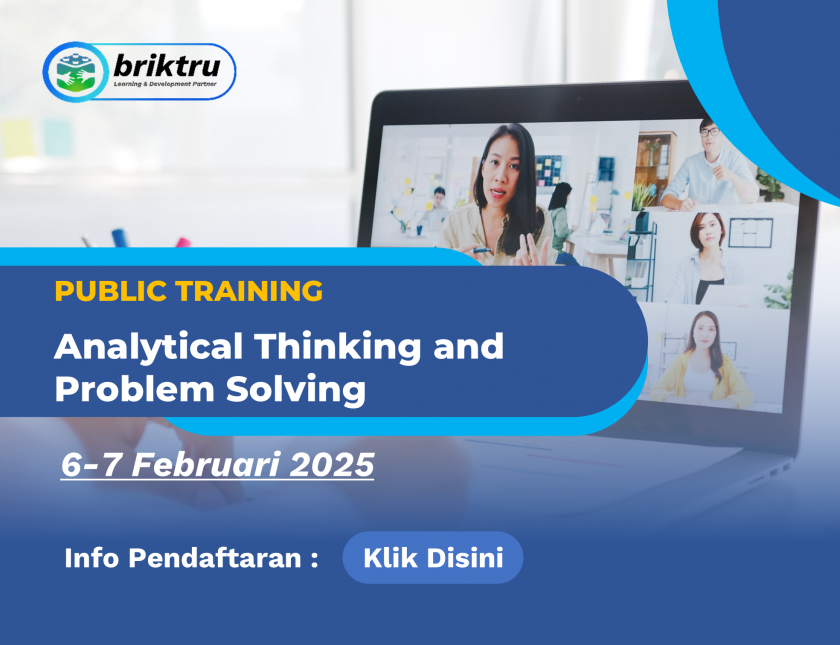 briktru
Learning & Development Partner

PUBLIC TRAINING

Analytical Thinking and Problem Solving

6-7 Februari 2025

Info Pendaftaran : Klik Disini